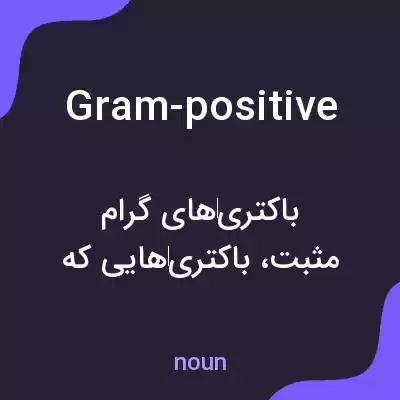 Gram-positive

باکتری‌های گرام مثبت، باکتری‌هایی که

noun